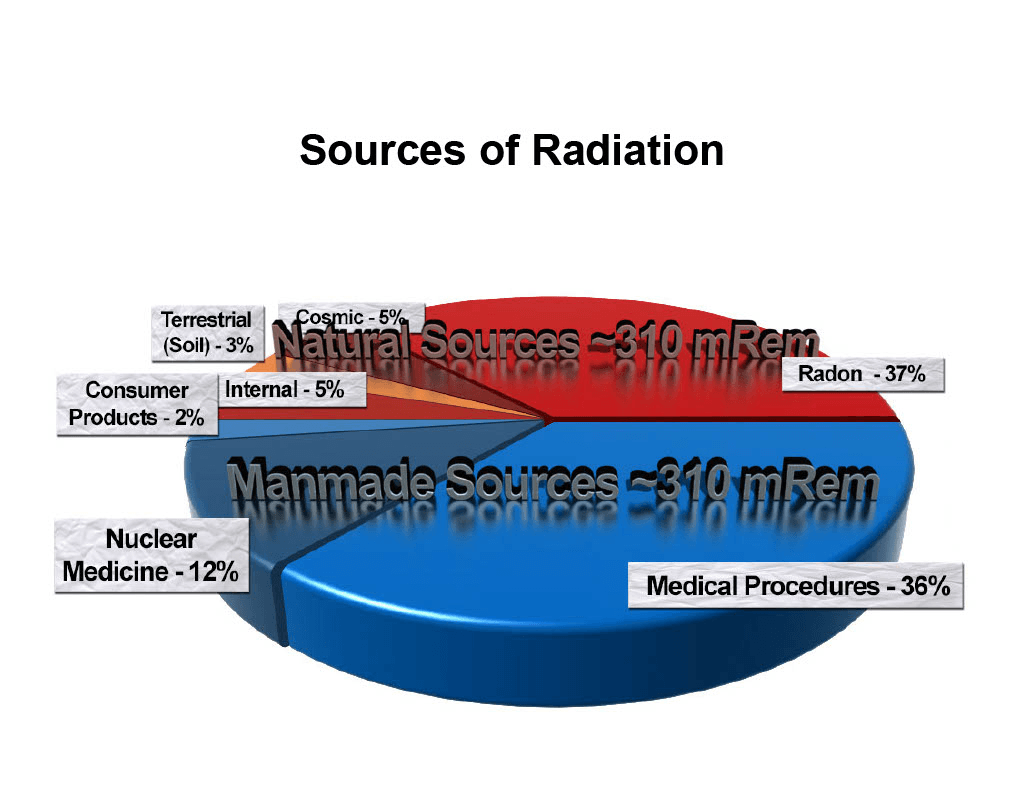 Sources of Radiation

Terrestrial (Soil) - 3%

Cosmic - 5%

Natural Sources ~310 mRem

Radon - 37%

Consumer Products - 2%

Internal - 5%

Manmade Sources ~310 mRem

Nuclear Medicine - 12%

Medical Procedures - 36%